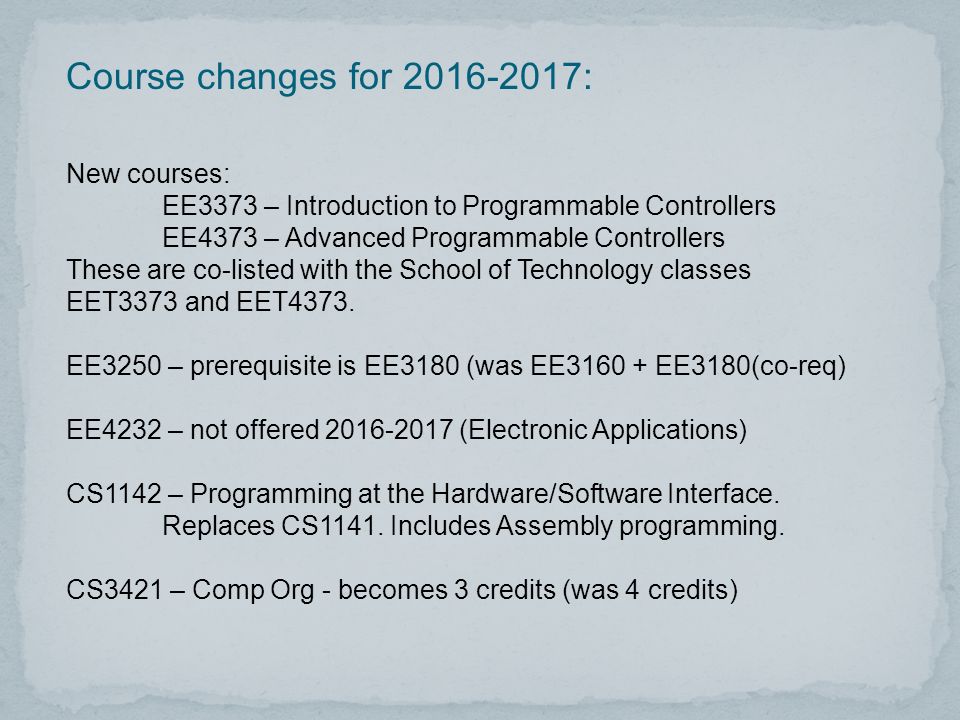 Course changes for 2016-2017:

New courses:
EE3373 – Introduction to Programmable Controllers
EE4373 – Advanced Programmable Controllers
These are co-listed with the School of Technology classes EET3373 and EET4373.

EE3250 – prerequisite is EE3180 (was EE3160 + EE3180(co-req)

EE4232 – not offered 2016-2017 (Electronic Applications)

CS1142 – Programming at the Hardware/Software Interface.
Replaces CS1141. Includes Assembly programming.

CS3421 – Comp Org - becomes 3 credits (was 4 credits)